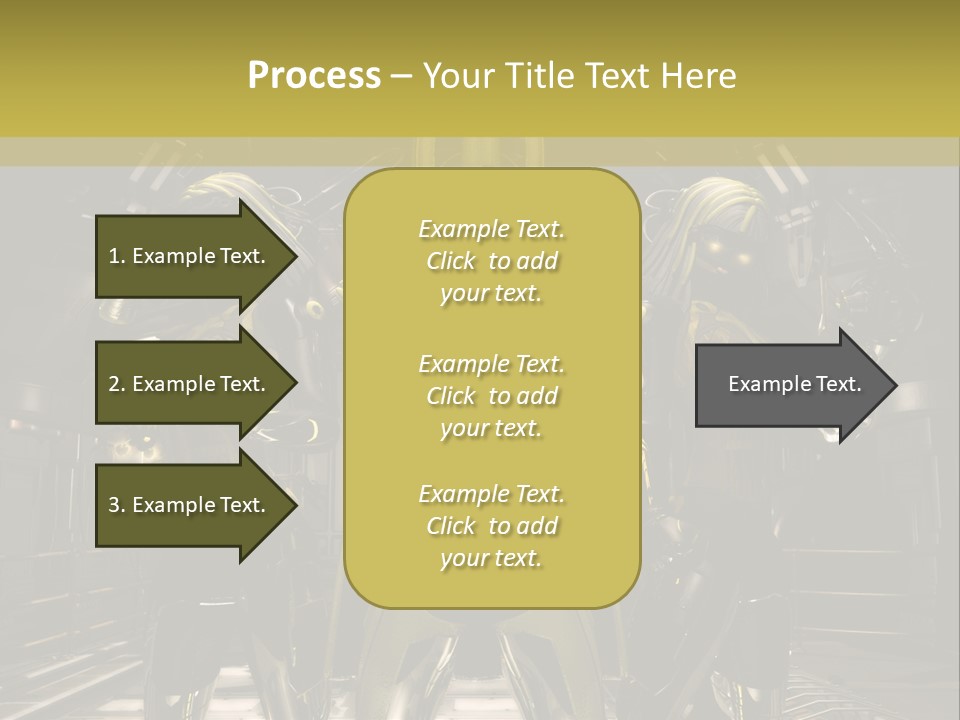 Process – Your Title Text Here

1. Example Text.

2. Example Text.

3. Example Text.

Example Text. Click to add your text.

Example Text. Click to add your text.

Example Text. Click to add your text.

Example Text.